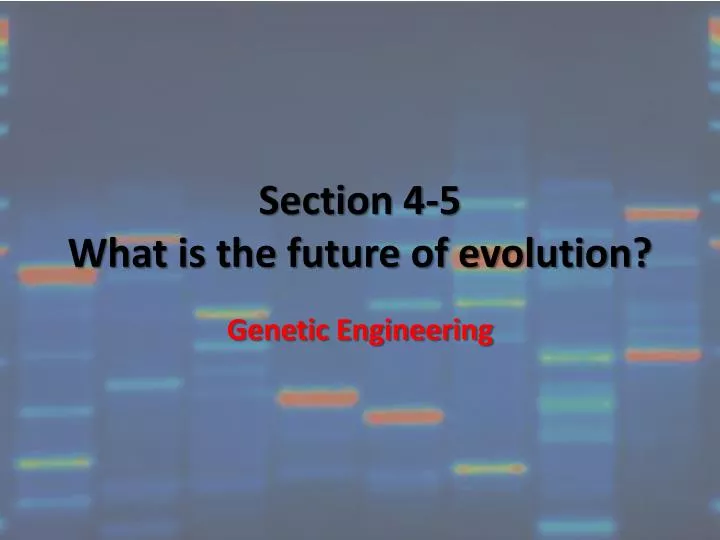 Section 4-5
What is the future of evolution?

Genetic Engineering